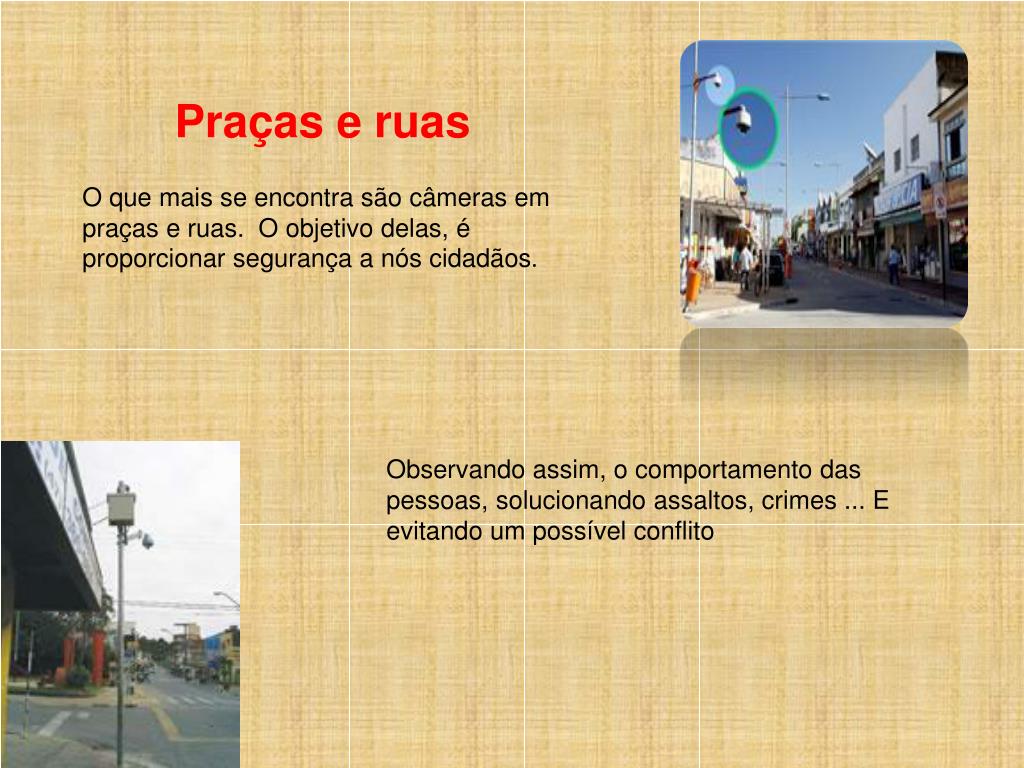 Praças e ruas

O que mais se encontra são câmeras em praças e ruas.  O objetivo delas, é proporcionar segurança a nós cidadãos.

Observando assim, o comportamento das pessoas, solucionando assaltos, crimes ... E evitando um possível conflito